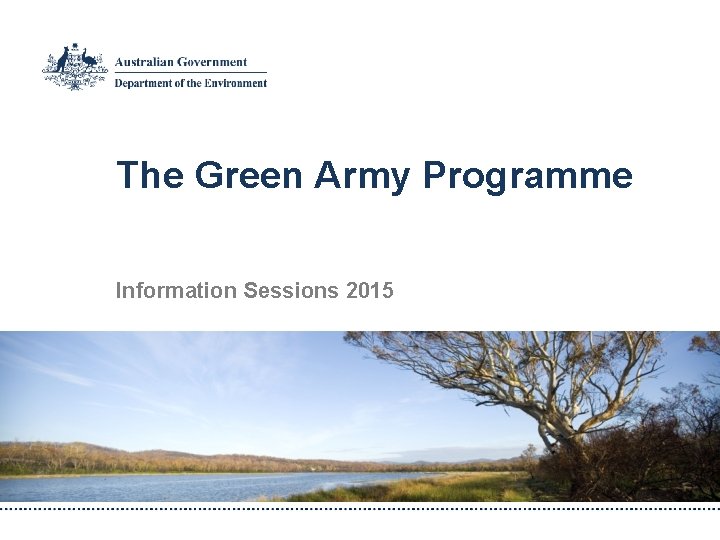 Australian Government
Department of the Environment

The Green Army Programme

Information Sessions 2015